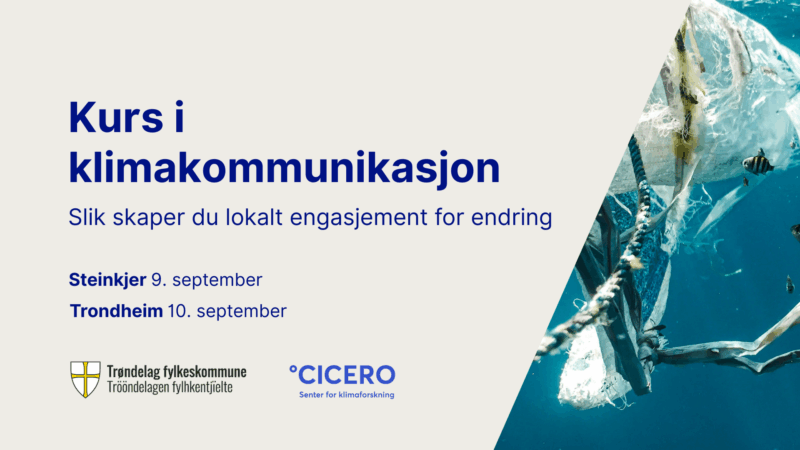 Kurs i klimakommunikasjon

Slik skaper du lokalt engasjement for endring

Steinkjer 9. september

Trondheim 10. september

Trøndelag fylkeskommune
Trööndelagen fylhkentjïelte

°CICERO
Senter for klimaforskning